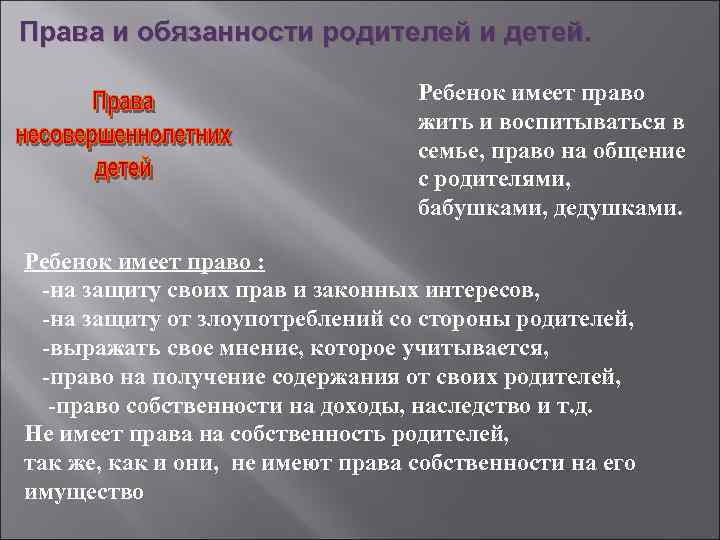 Права и обязанности родителей и детей.

Права несовершеннолетних детей

Ребенок имеет право жить и воспитываться в семье, право на общение с родителями, бабушками, дедушками.

Ребенок имеет право :
-на защиту своих прав и законных интересов,
-на защиту от злоупотреблений со стороны родителей,
-выражать свое мнение, которое учитывается,
-право на получение содержания от своих родителей,
-право собственности на доходы, наследство и т.д.
Не имеет права на собственность родителей,
так же, как и они, не имеют права собственности на его имущество